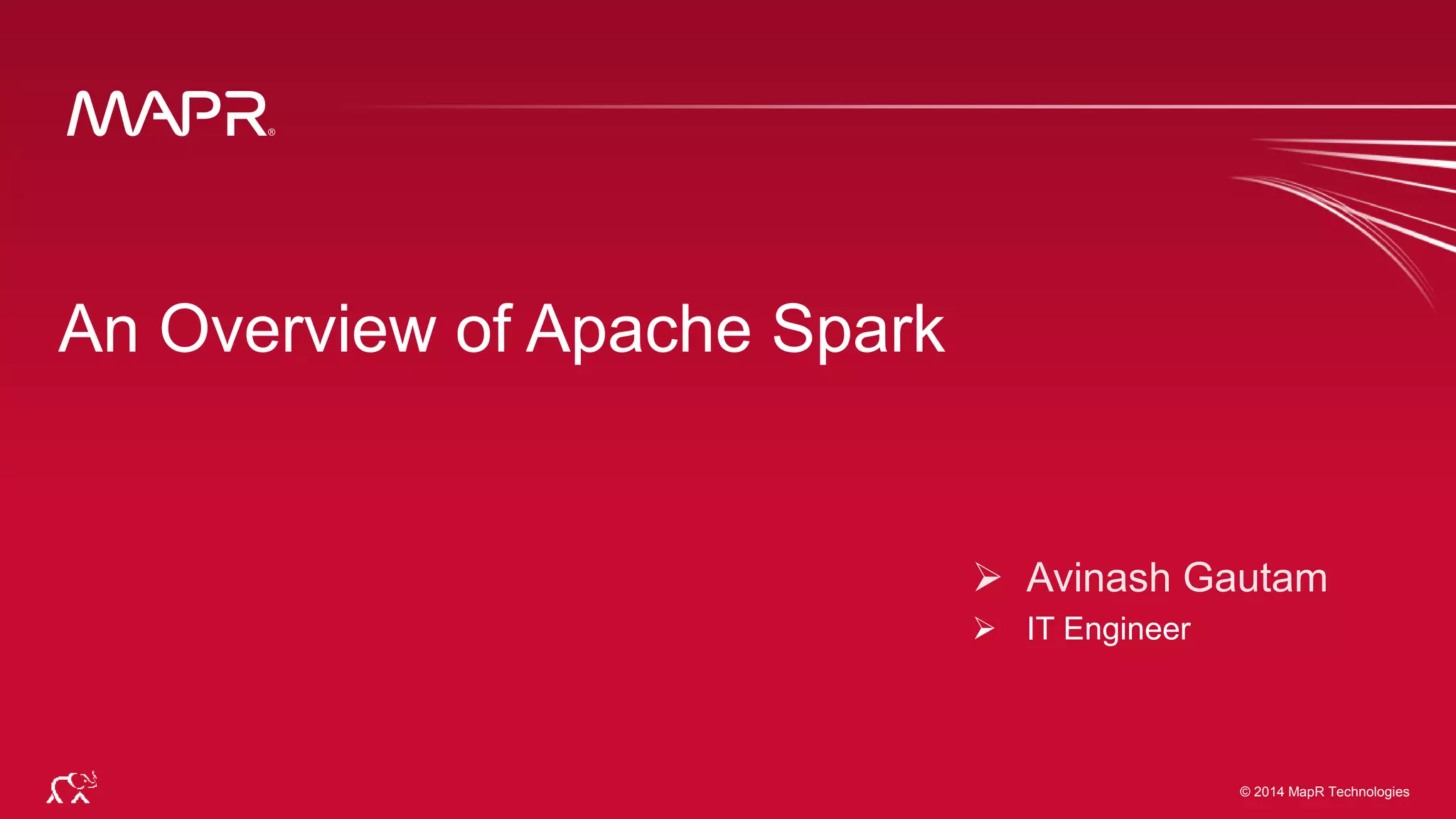 MAPR®

An Overview of Apache Spark

➢ Avinash Gautam
➢ IT Engineer

© 2014 MapR Technologies